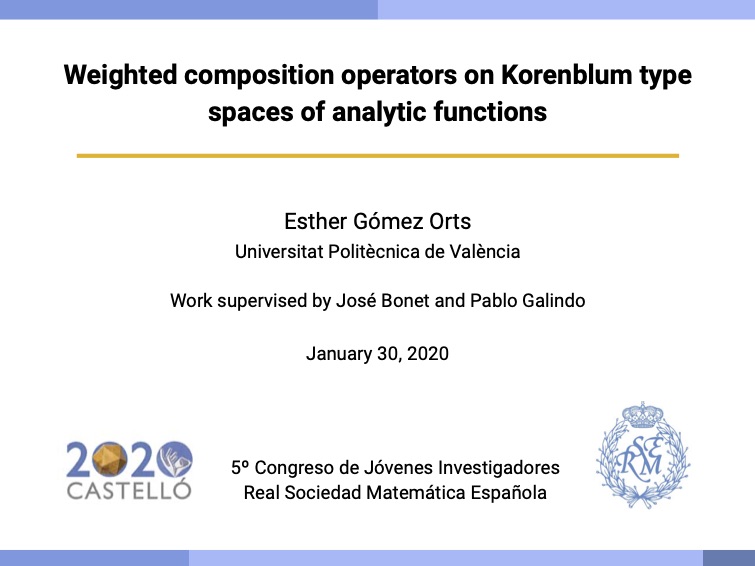 Weighted composition operators on Korenblum type spaces of analytic functions

Esther Gómez Orts
Universitat Politècnica de València

Work supervised by José Bonet and Pablo Galindo

January 30, 2020

2020
CASTELLÓ

5º Congreso de Jóvenes Investigadores
Real Sociedad Matemática Española

RSME